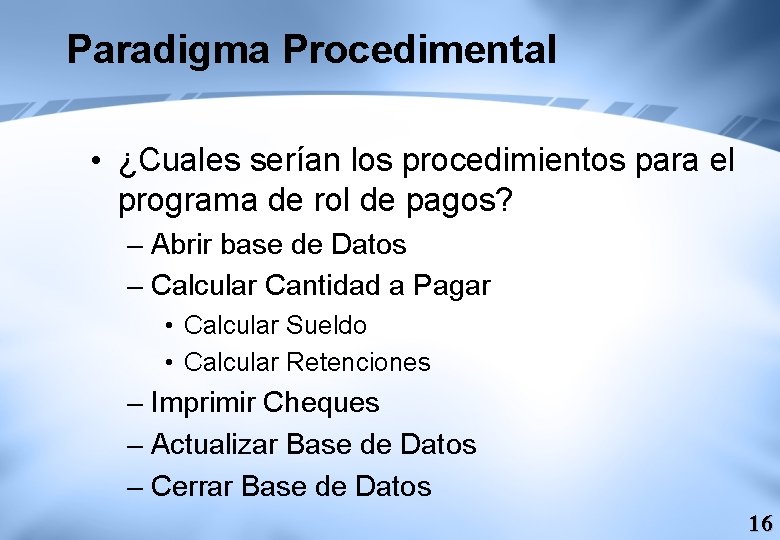 Paradigma Procedimental

• ¿Cuales serían los procedimientos para el programa de rol de pagos?
– Abrir base de Datos
– Calcular Cantidad a Pagar
• Calcular Sueldo
• Calcular Retenciones
– Imprimir Cheques
– Actualizar Base de Datos
– Cerrar Base de Datos

16